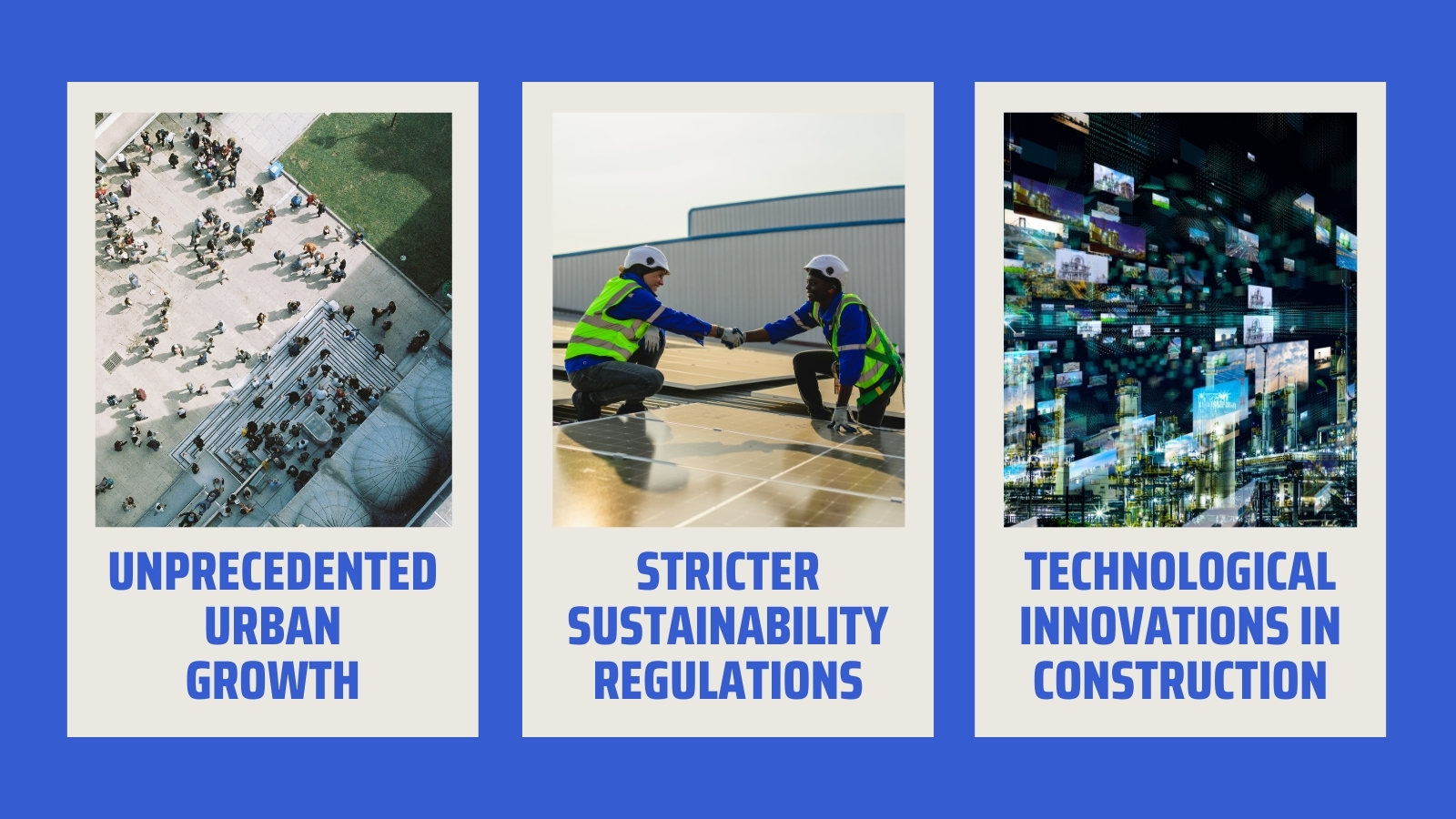 UNPRECEDENTED URBAN GROWTH

STRICTER SUSTAINABILITY REGULATIONS

TECHNOLOGICAL INNOVATIONS IN CONSTRUCTION